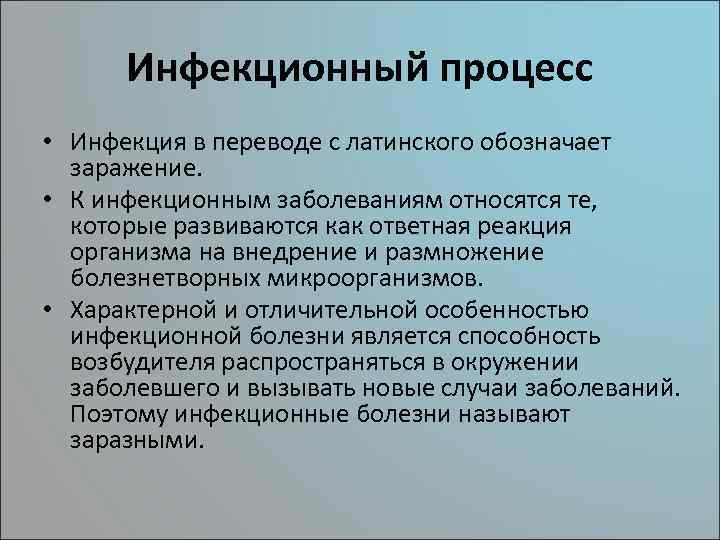 Инфекционный процесс

• Инфекция в переводе с латинского обозначает заражение.

• К инфекционным заболеваниям относятся те, которые развиваются как ответная реакция организма на внедрение и размножение болезнетворных микроорганизмов.

• Характерной и отличительной особенностью инфекционной болезни является способность возбудителя распространяться в окружении заболевшего и вызывать новые случаи заболеваний. Поэтому инфекционные болезни называют заразными.